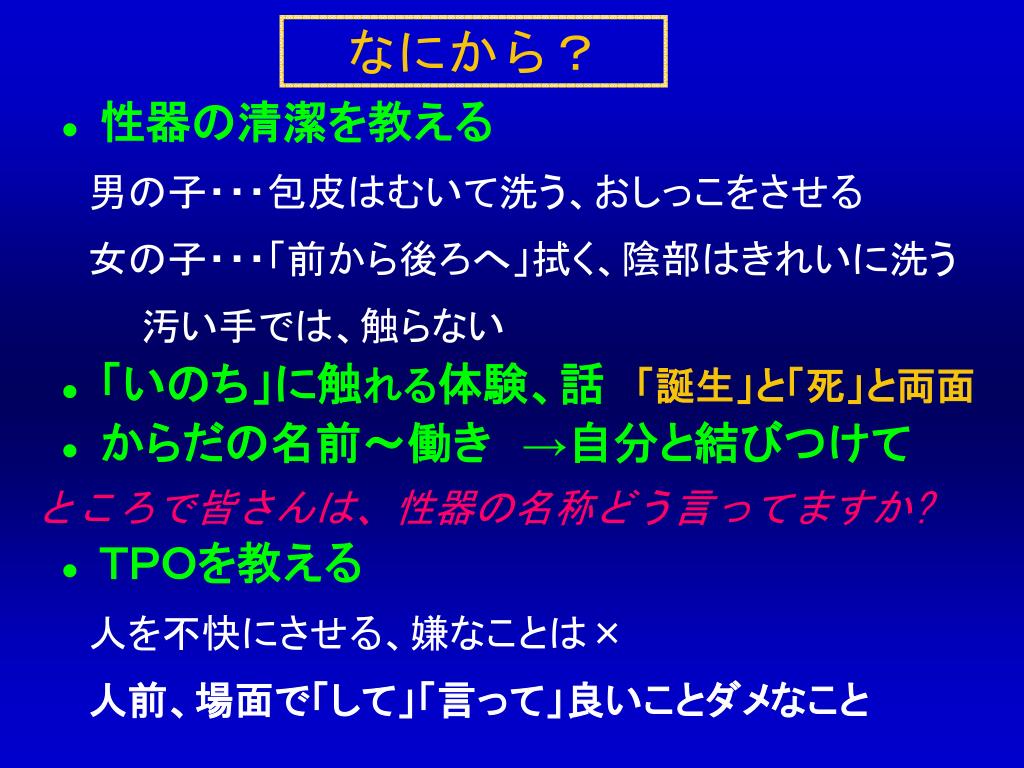 なにから？

• 性器の清潔を教える

男の子・・・包皮はむいて洗う、おしっこをさせる

女の子・・・「前から後ろへ」拭く、陰部はきれいに洗う

汚い手では、触らない

• 「いのち」に触れる体験、話 「誕生」と「死」と両面

• からだの名前～働き →自分と結びつけて

ところで皆さんは、性器の名称どう言ってますか?

• TPOを教える

人を不快にさせる、嫌なことは×

人前、場面で「して」「言って」良いことダメなこと